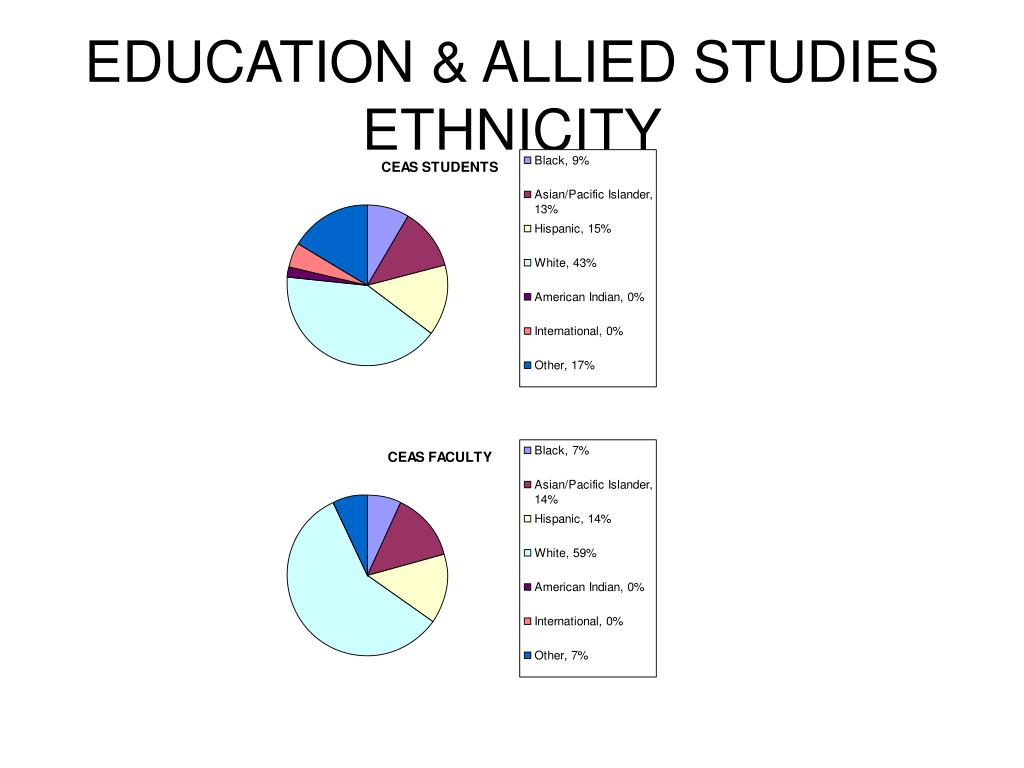 EDUCATION & ALLIED STUDIES ETHNICITY

CEAS STUDENTS

Black, 9%
Asian/Pacific Islander, 13%
Hispanic, 15%
White, 43%
American Indian, 0%
International, 0%
Other, 17%

CEAS FACULTY

Black, 7%
Asian/Pacific Islander, 14%
Hispanic, 14%
White, 59%
American Indian, 0%
International, 0%
Other, 7%